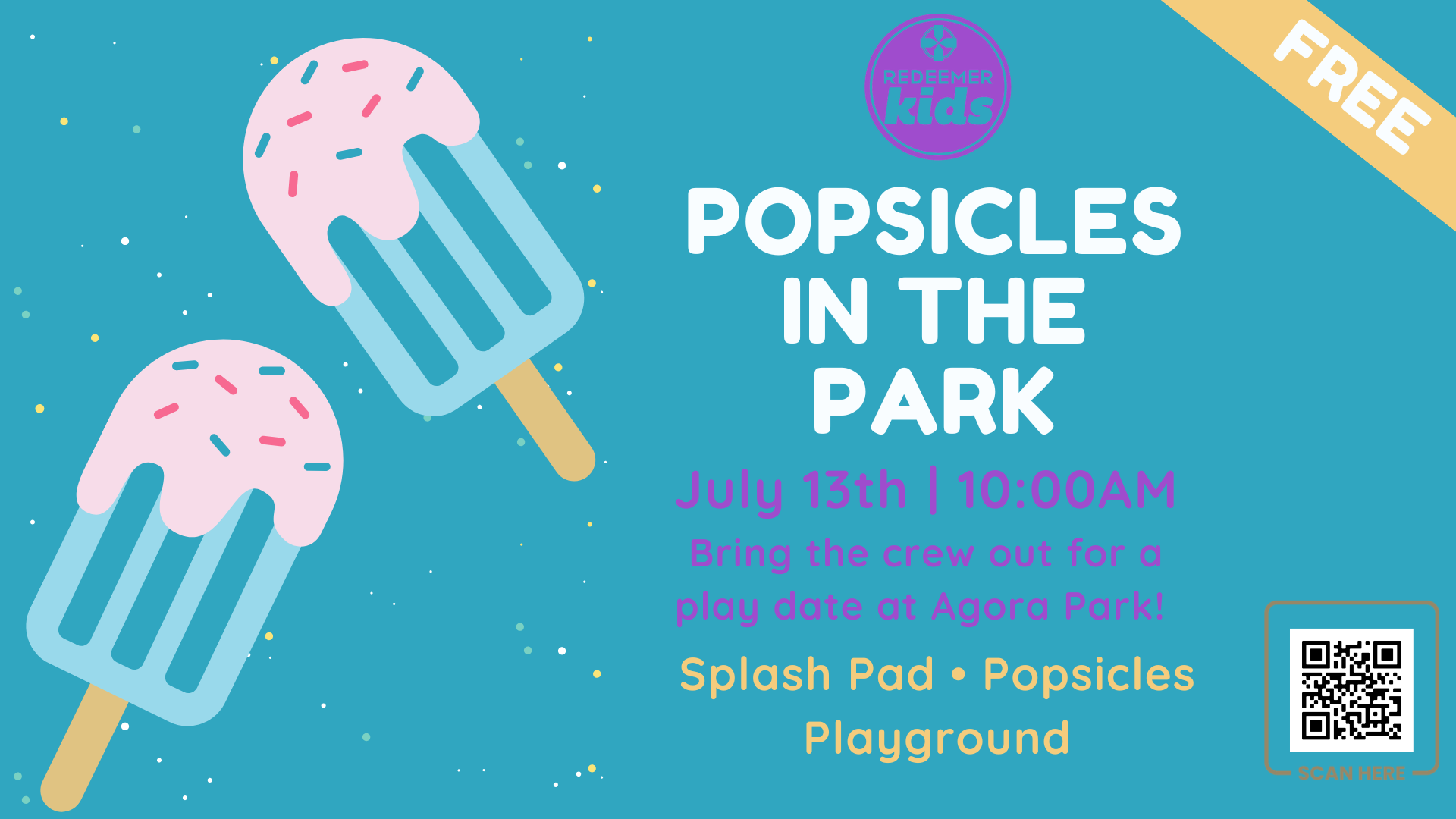 REDEEMER kids

FREE

POPSICLES IN THE PARK

July 13th | 10:00AM

Bring the crew out for a play date at Agora Park!

Splash Pad • Popsicles Playground

SCAN HERE